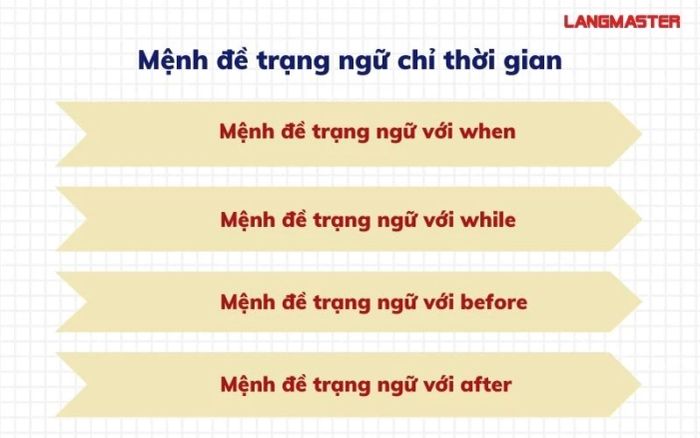 LANGMASTER

Mệnh đề trạng ngữ chỉ thời gian

Mệnh đề trạng ngữ với when

Mệnh đề trạng ngữ với while

Mệnh đề trạng ngữ với before

Mệnh đề trạng ngữ với after